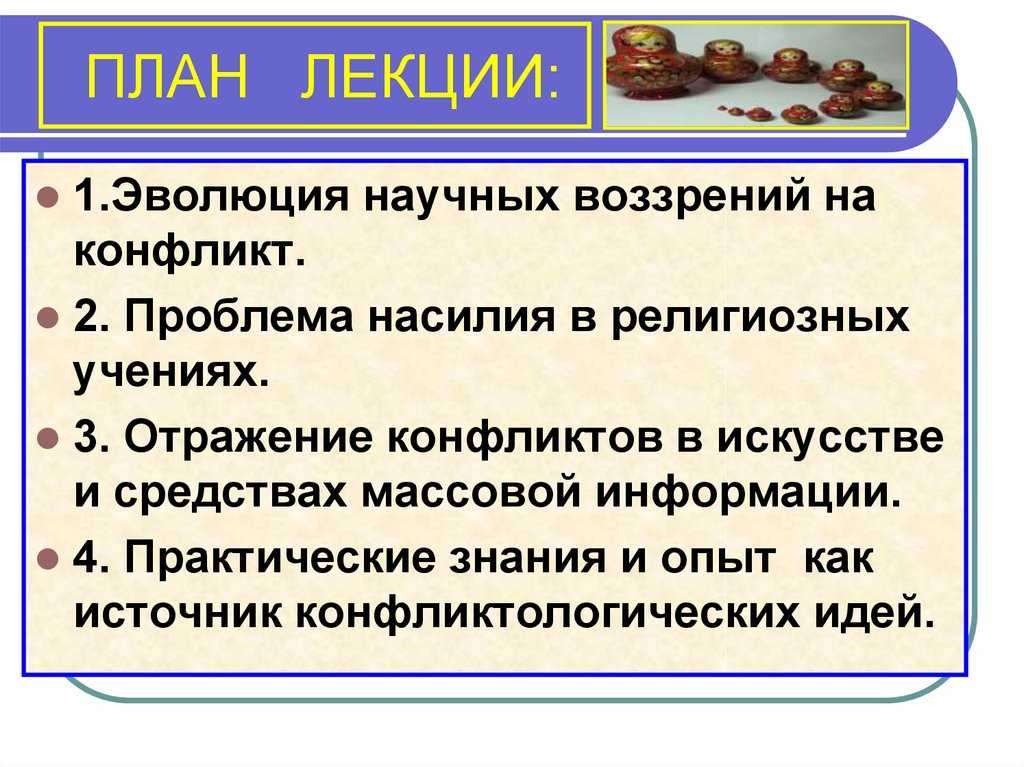 ПЛАН ЛЕКЦИИ:

1.Эволюция научных воззрений на конфликт.

2. Проблема насилия в религиозных учениях.

3. Отражение конфликтов в искусстве и средствах массовой информации.

4. Практические знания и опыт как источник конфликтологических идей.